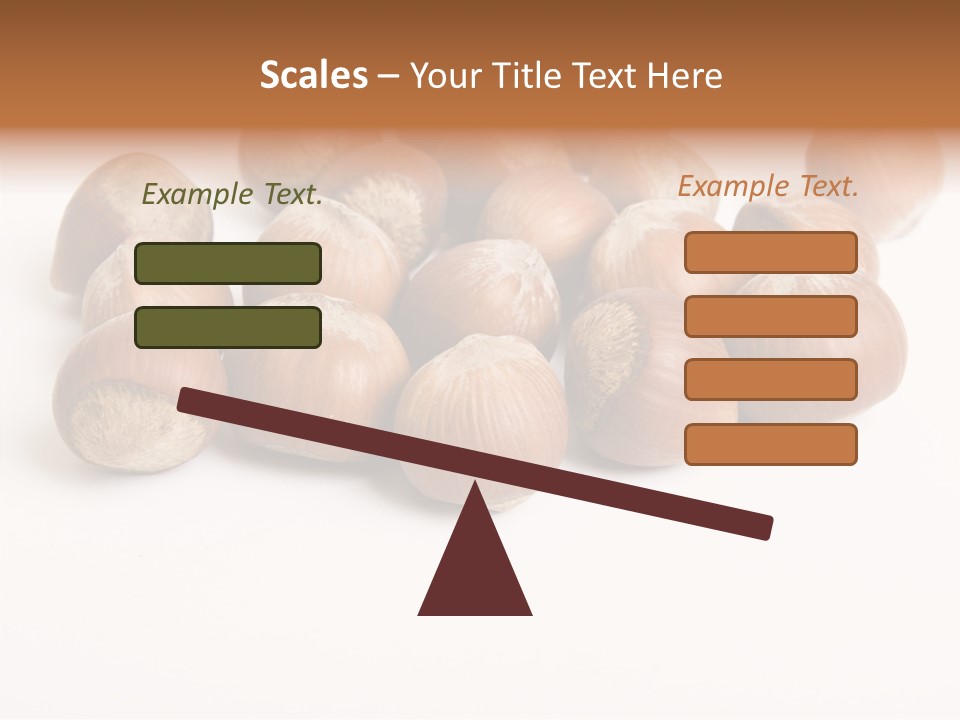 Scales – Your Title Text Here

Example Text.

Example Text.